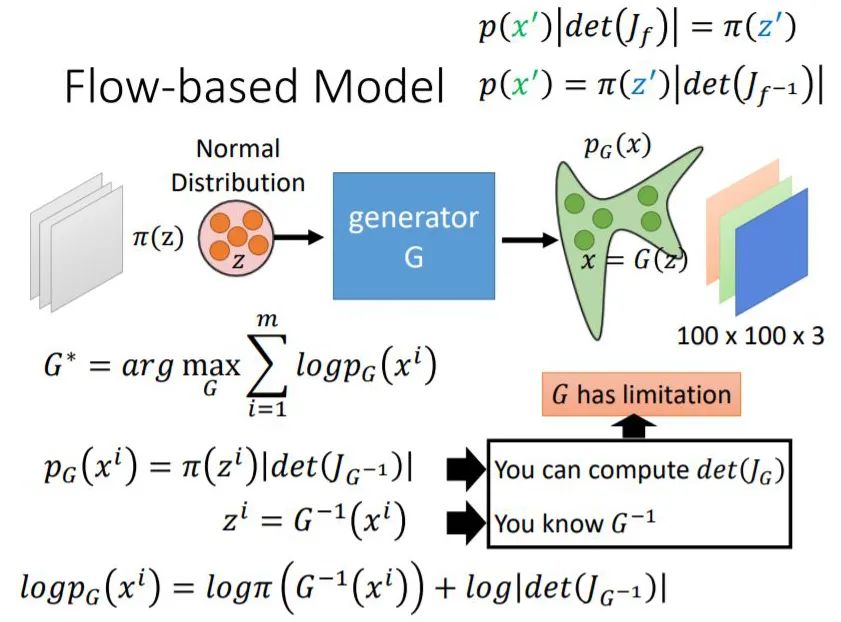 $p(x')|det(J_f)| = \pi(z')$

Flow-based Model $p(x') = \pi(z')|det(J_{f^{-1}})|$

Normal Distribution

$\pi(z)$

$z$

generator G

$p_G(x)$

$x = G(z)$

100 x 100 x 3

$G^* = arg \max_G \sum_{i=1}^{m} logp_G(x^i)$

$G$ has limitation

$p_G(x^i) = \pi(z^i)|det(J_{G^{-1}})|$

You can compute $det(J_G)$

$z^i = G^{-1}(x^i)$

You know $G^{-1}$

$logp_G(x^i) = log\pi\left(G^{-1}(x^i)\right) + log|det(J_{G^{-1}})|$